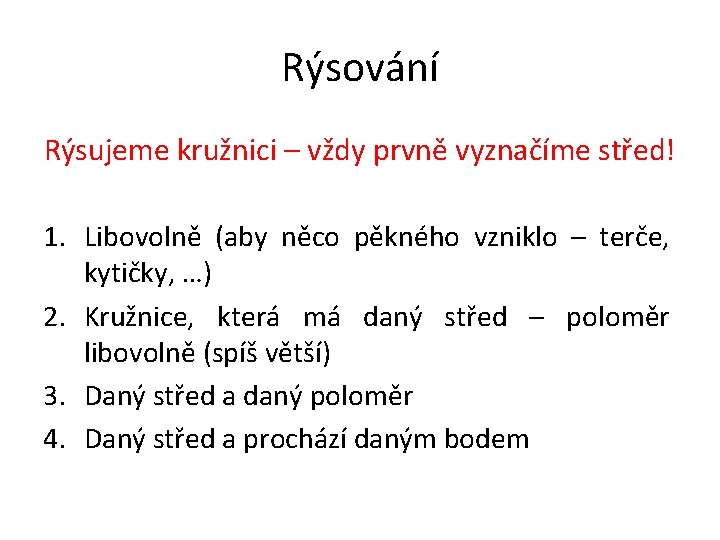 Rýsování

Rýsujeme kružnici – vždy prvně vyznačíme střed!

1. Libovolně (aby něco pěkného vzniklo – terče, kytičky, …)
2. Kružnice, která má daný střed – poloměr libovolně (spíš větší)
3. Daný střed a daný poloměr
4. Daný střed a prochází daným bodem